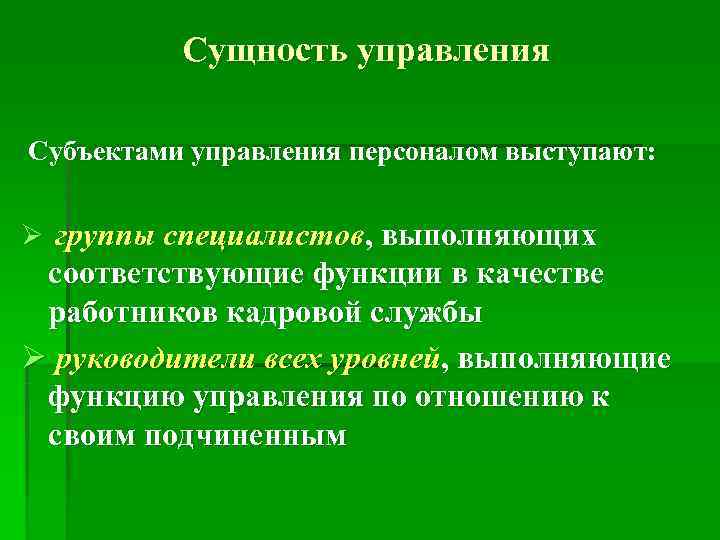 Сущность управления

Субъектами управления персоналом выступают:

➢ группы специалистов, выполняющих соответствующие функции в качестве работников кадровой службы

➢ руководители всех уровней, выполняющие функцию управления по отношению к своим подчиненным